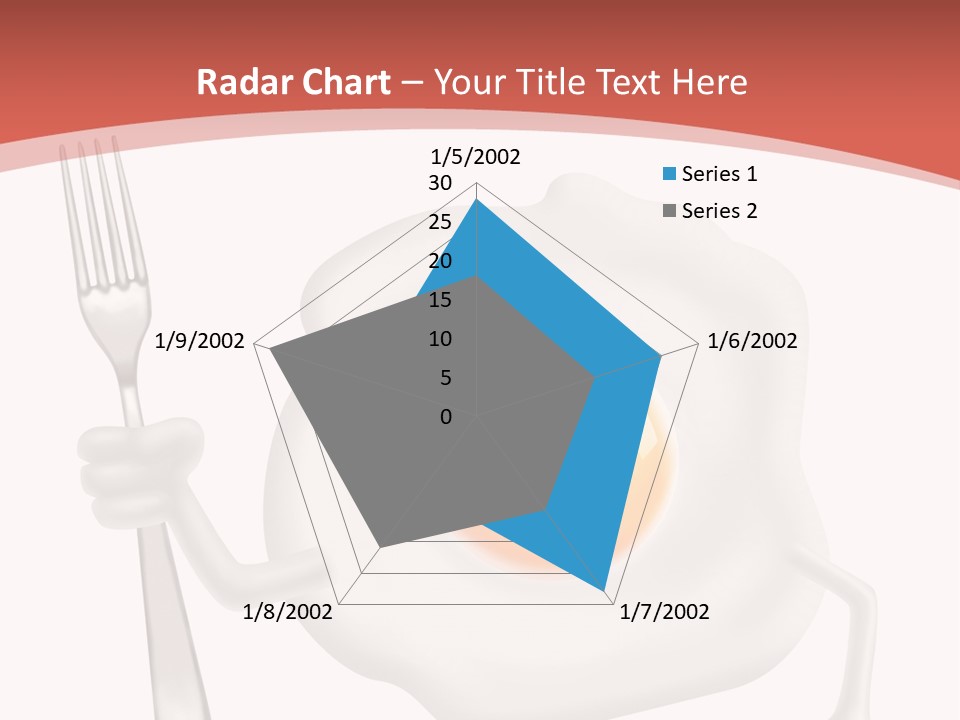 Radar Chart – Your Title Text Here

1/5/2002
30
25
20
15
10
5
0
1/6/2002
1/7/2002
1/8/2002
1/9/2002

Series 1
Series 2